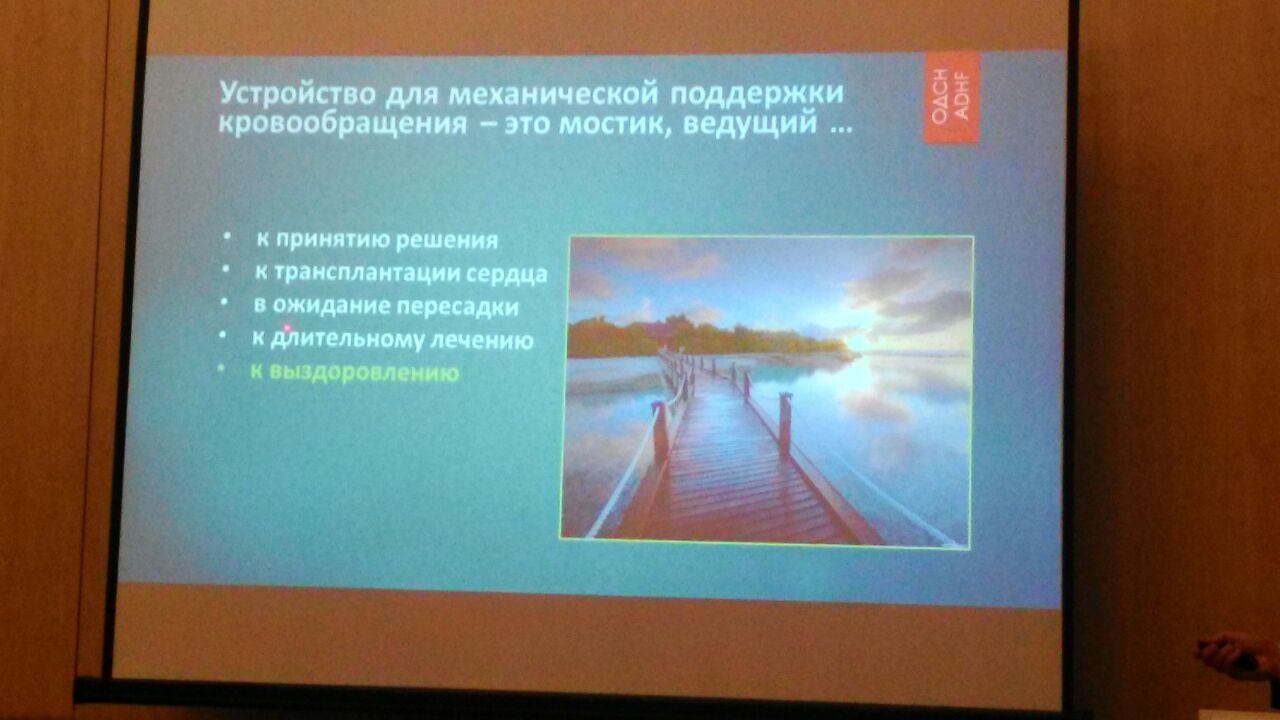 Устройство для механической поддержки кровообращения – это мостик, ведущий ...

ОДСН
ADHF

• к принятию решения
• к трансплантации сердца
• в ожидание пересадки
• к длительному лечению
• к выздоровлению